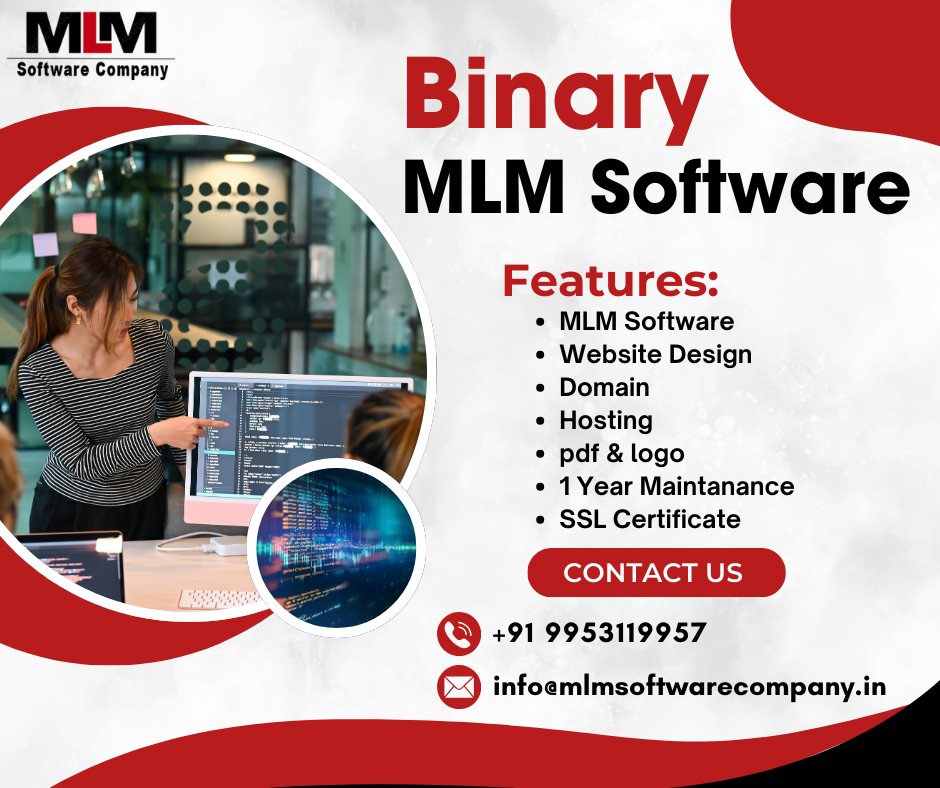 MLM
Software Company

Binary
MLM Software

Features:
- MLM Software
- Website Design
- Domain
- Hosting
- pdf & logo
- 1 Year Maintanance
- SSL Certificate

CONTACT US

+91 9953119957

info@mlmsoftwarecompany.in